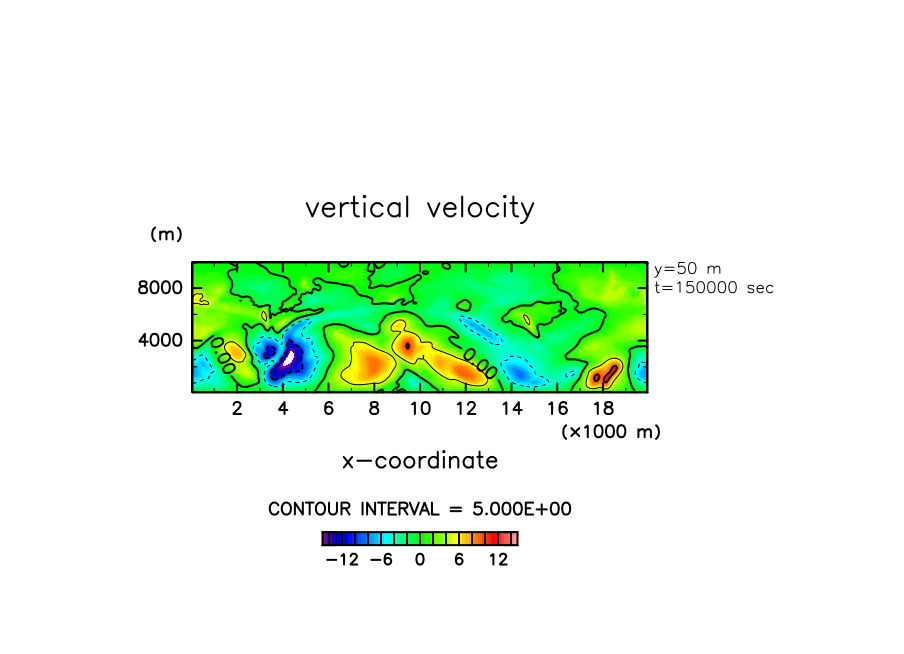 vertical velocity

(m)

8000

4000

y=50 m
t=150000 sec

2 4 6 8 10 12 14 16 18

(×1000 m)

x−coordinate

CONTOUR INTERVAL = 5.000E+00

−12 −6 0 6 12